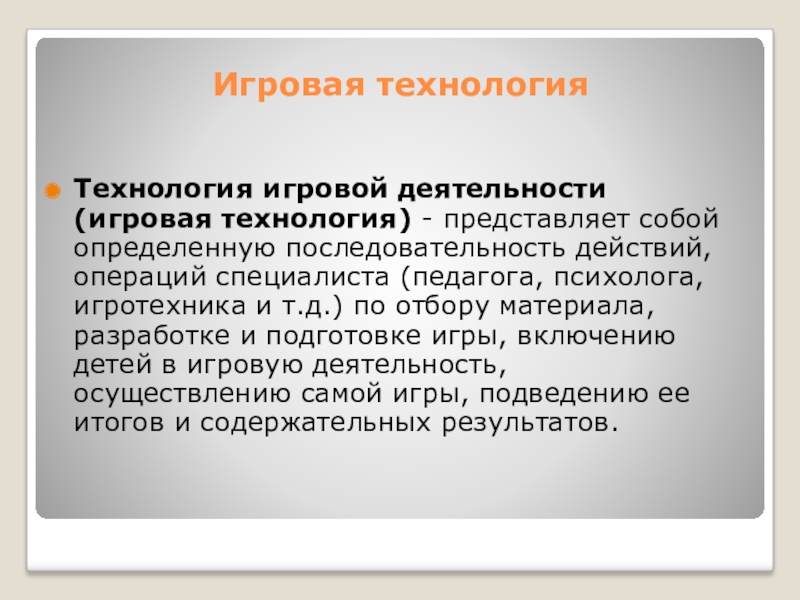 Игровая технология

Технология игровой деятельности (игровая технология) - представляет собой определенную последовательность действий, операций специалиста (педагога, психолога, игротехника и т.д.) по отбору материала, разработке и подготовке игры, включению детей в игровую деятельность, осуществлению самой игры, подведению ее итогов и содержательных результатов.